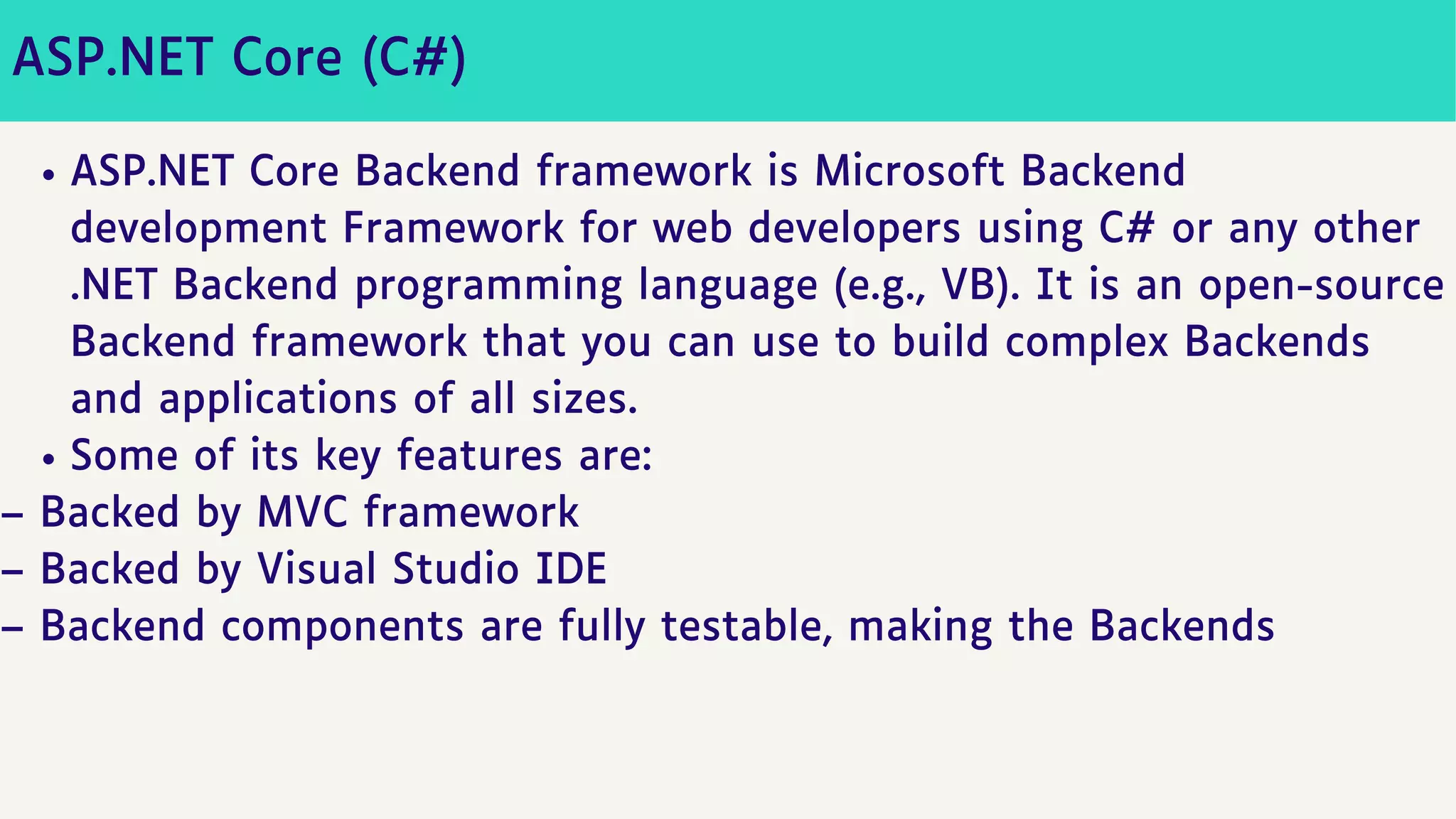 ASP.NET Core (C#)

• ASP.NET Core Backend framework is Microsoft Backend development Framework for web developers using C# or any other .NET Backend programming language (e.g., VB). It is an open-source Backend framework that you can use to build complex Backends and applications of all sizes.

• Some of its key features are:

– Backed by MVC framework

– Backed by Visual Studio IDE

– Backend components are fully testable, making the Backends